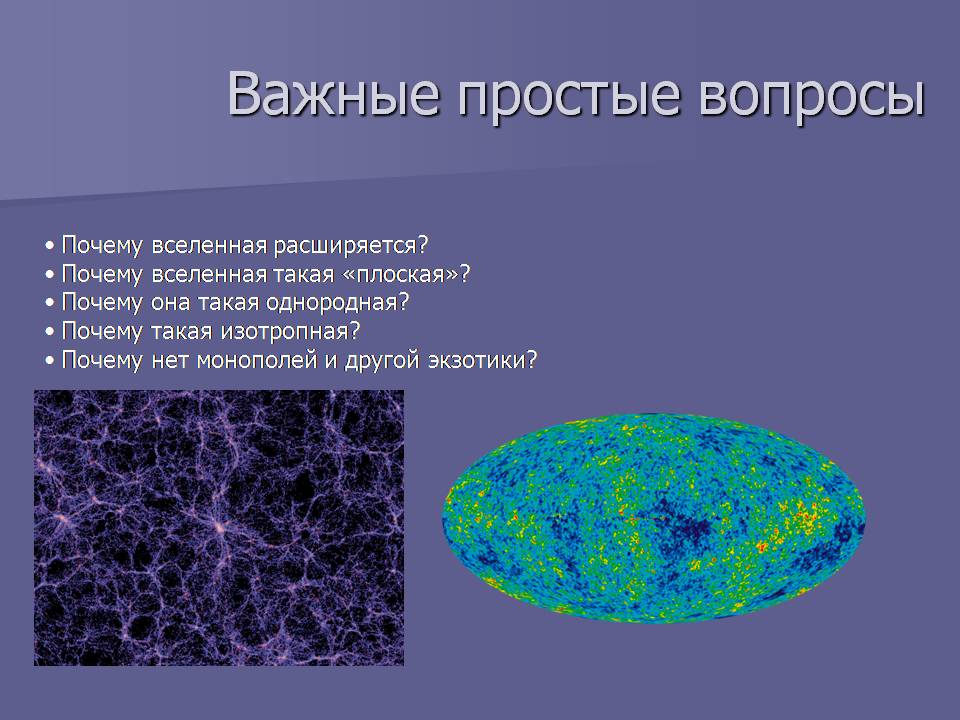 Важные простые вопросы

• Почему вселенная расширяется?
• Почему вселенная такая «плоская»?
• Почему она такая однородная?
• Почему такая изотропная?
• Почему нет монополей и другой экзотики?